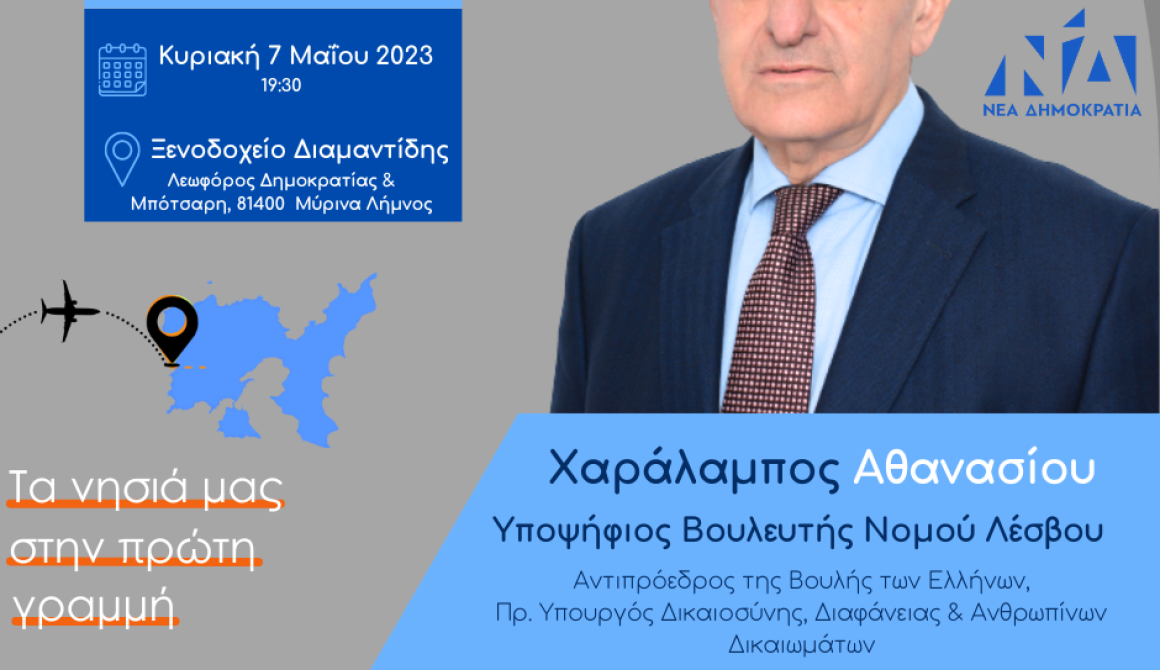 Κυριακή 7 Μαΐου 2023
19:30

Ξενοδοχείο Διαμαντίδης
Λεωφόρος Δημοκρατίας & Μπότσαρη, 81400 Μύρινα Λήμνος

ΝΔ
ΝΕΑ ΔΗΜΟΚΡΑΤΙΑ

Τα νησιά μας στην πρώτη γραμμή

Χαράλαμπος Αθανασίου
Υποψήφιος Βουλευτής Νομού Λέσβου
Αντιπρόεδρος της Βουλής των Ελλήνων, Πρ. Υπουργός Δικαιοσύνης, Διαφάνειας & Ανθρωπίνων Δικαιωμάτων